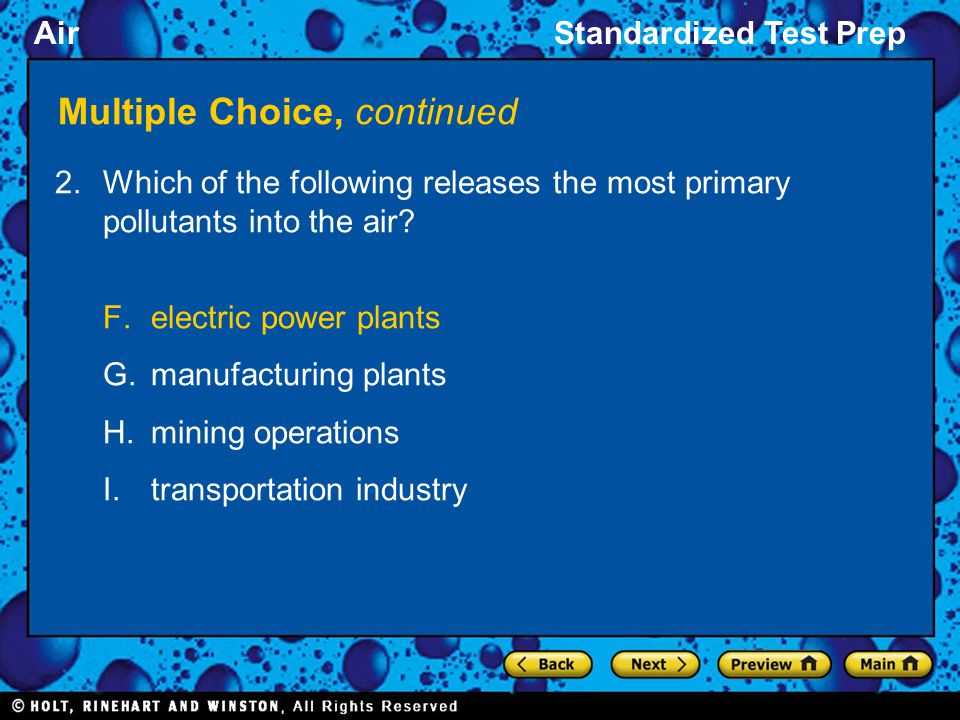 Air

Standardized Test Prep

Multiple Choice, continued

2. Which of the following releases the most primary pollutants into the air?

F. electric power plants

G. manufacturing plants

H. mining operations

I. transportation industry

Back Next Preview Main

© HOLT, RINEHART AND WINSTON, All Rights Reserved